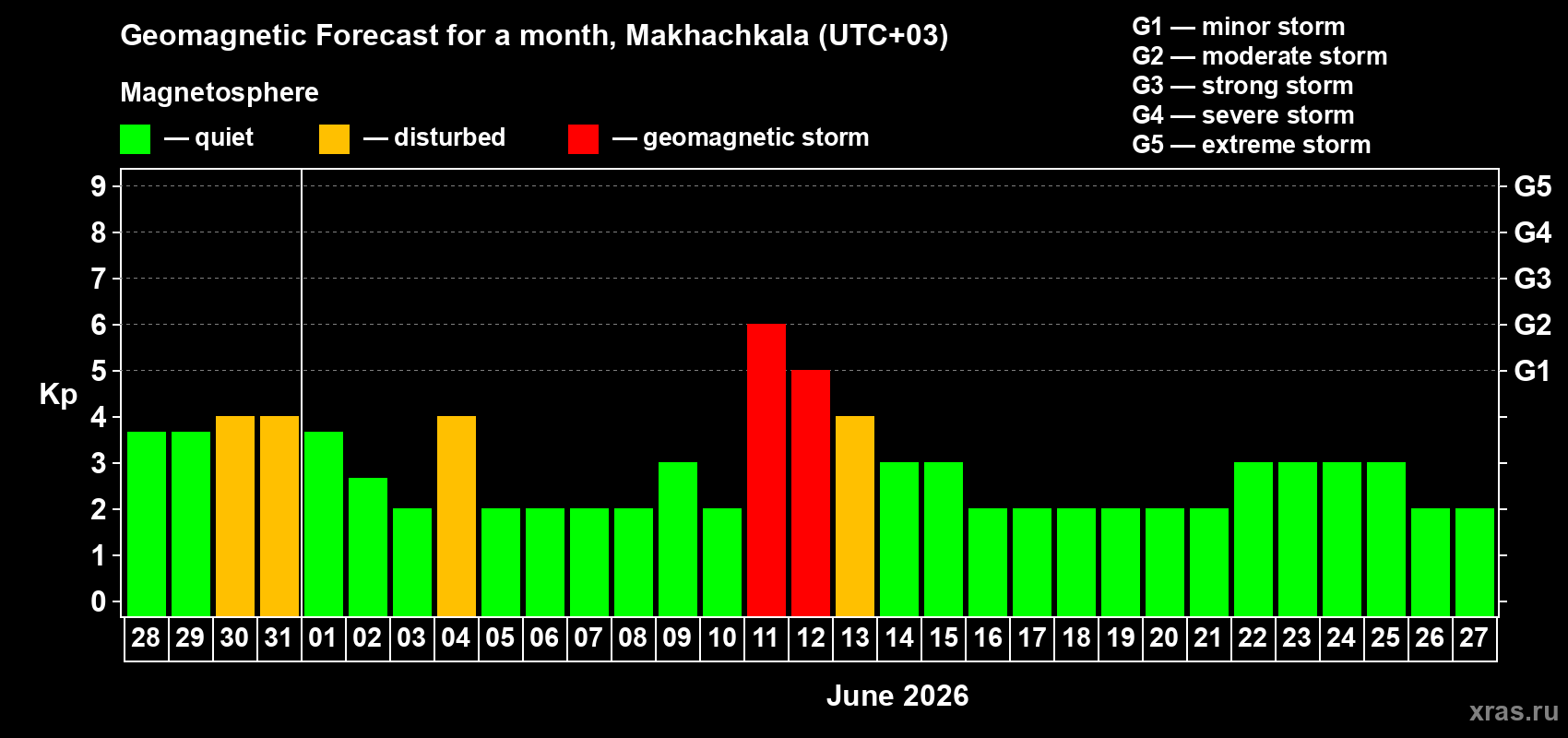 Geomagnetic Forecast for a month, Makhachkala (UTC+03)

Magnetosphere

— quiet — disturbed — geomagnetic storm

G1 — minor storm
G2 — moderate storm
G3 — strong storm
G4 — severe storm
G5 — extreme storm

Kp

9
8
7
6
5
4
3
2
1
0

G5
G4
G3
G2
G1

28 29 30 31 01 02 03 04 05 06 07 08 09 10 11 12 13 14 15 16 17 18 19 20 21 22 23 24 25 26 27

June 2026

xras.ru